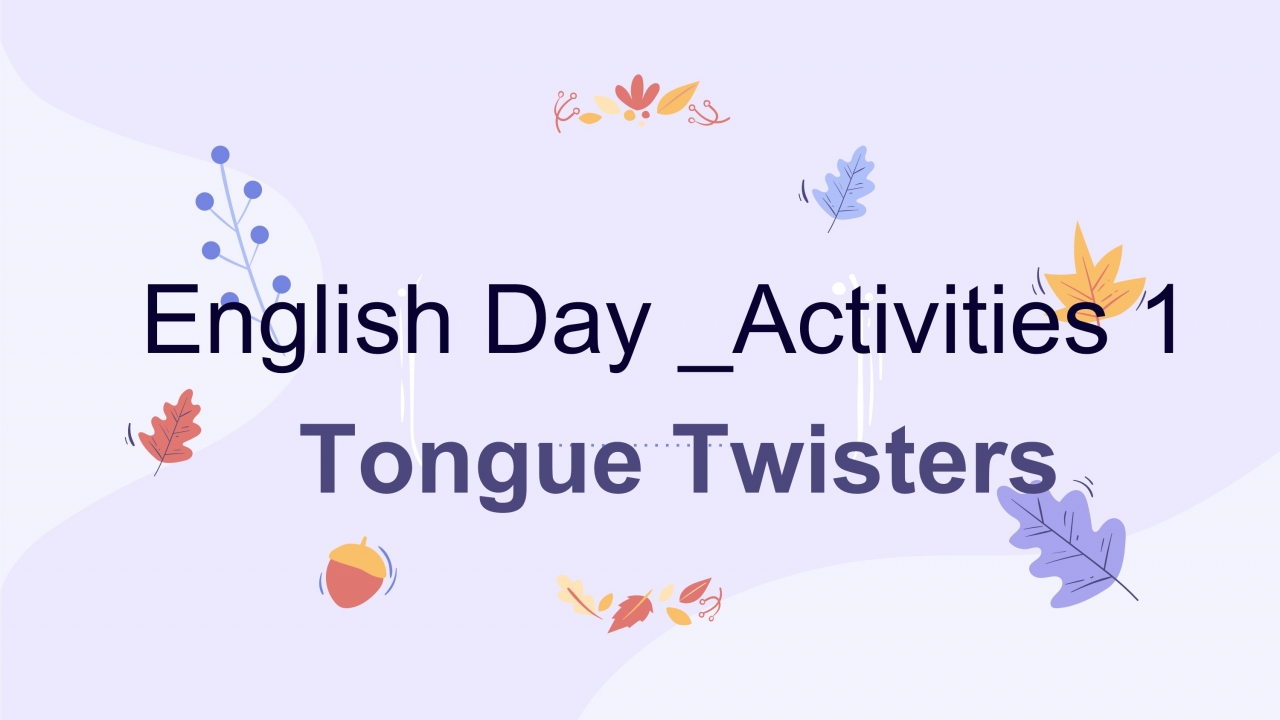 English Day _Activities 1

Tongue Twisters